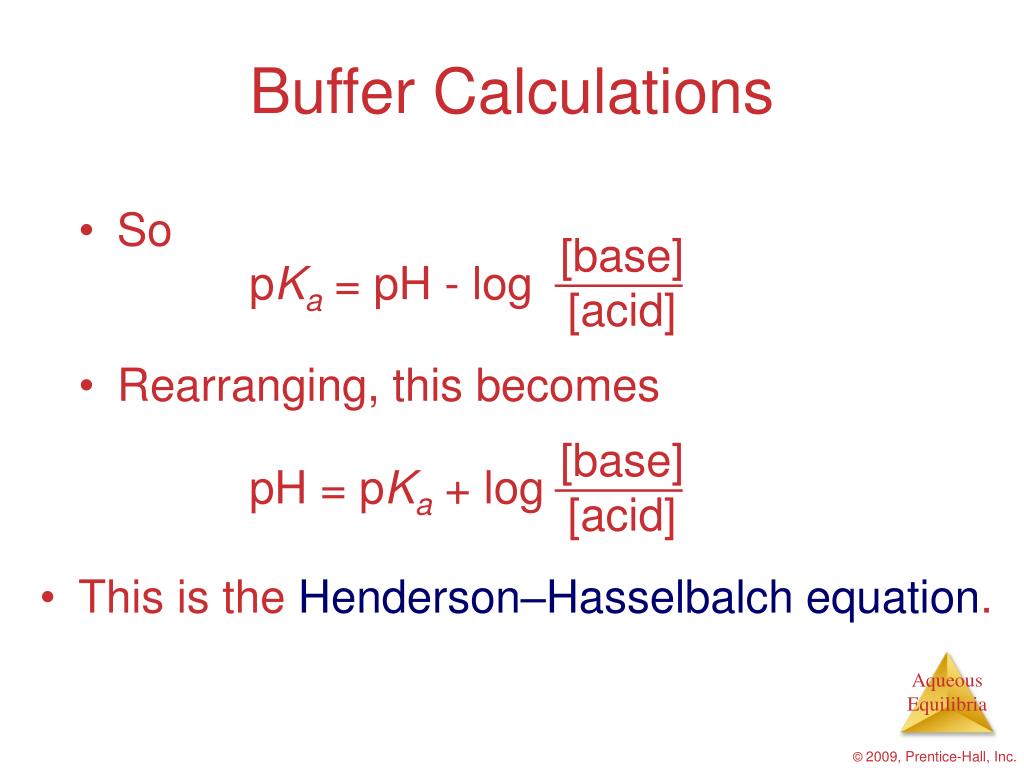 Buffer Calculations

• So

$pK_a = pH - \log \frac{[base]}{[acid]}$

• Rearranging, this becomes

$pH = pK_a + \log \frac{[base]}{[acid]}$

• This is the Henderson–Hasselbalch equation.

Aqueous Equilibria

© 2009, Prentice-Hall, Inc.